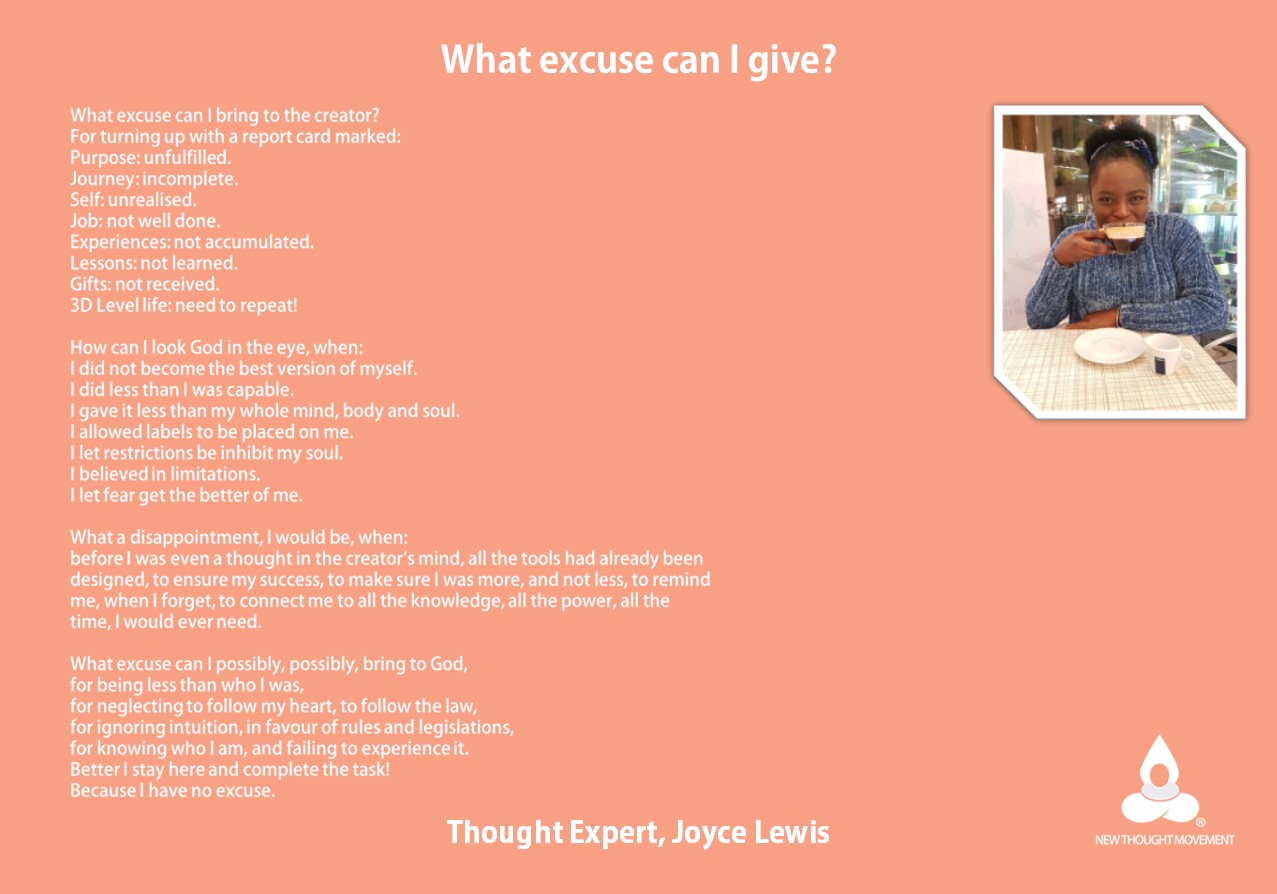 What excuse can I give?

What excuse can I bring to the creator?
For turning up with a report card marked:
Purpose: unfulfilled.
Journey: incomplete.
Self: unrealised.
Job: not well done.
Experiences: not accumulated.
Lessons: not learned.
Gifts: not received.
3D Level life: need to repeat!

How can I look God in the eye, when:
I did not become the best version of myself.
I did less than I was capable.
I gave it less than my whole mind, body and soul.
I allowed labels to be placed on me.
I let restrictions be inhibit my soul.
I believed in limitations.
I let fear get the better of me.

What a disappointment, I would be, when:
before I was even a thought in the creator's mind, all the tools had already been designed, to ensure my success, to make sure I was more, and not less, to remind me, when I forget, to connect me to all the knowledge, all the power, all the time, I would ever need.

What excuse can I possibly, possibly, bring to God,
for being less than who I was,
for neglecting to follow my heart, to follow the law,
for ignoring intuition, in favour of rules and legislations,
for knowing who I am, and failing to experience it.
Better I stay here and complete the task!
Because I have no excuse.

Thought Expert, Joyce Lewis

®
NEW THOUGHT MOVEMENT